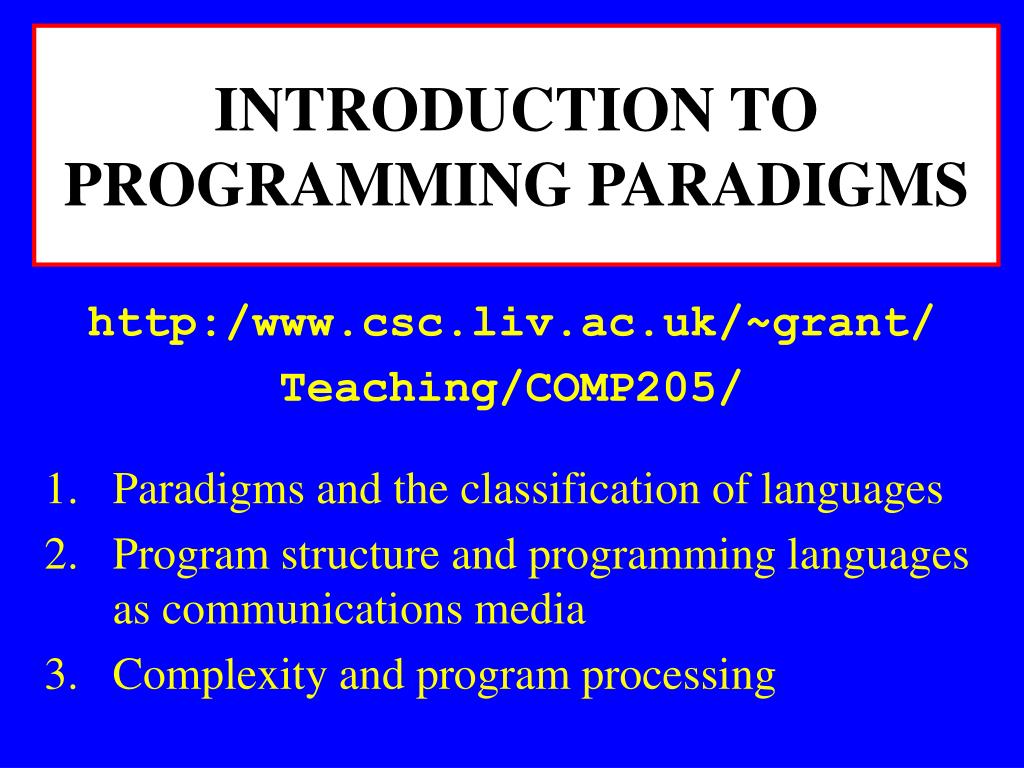 INTRODUCTION TO PROGRAMMING PARADIGMS

http:/www.csc.liv.ac.uk/~grant/Teaching/COMP205/

1. Paradigms and the classification of languages
2. Program structure and programming languages as communications media
3. Complexity and program processing